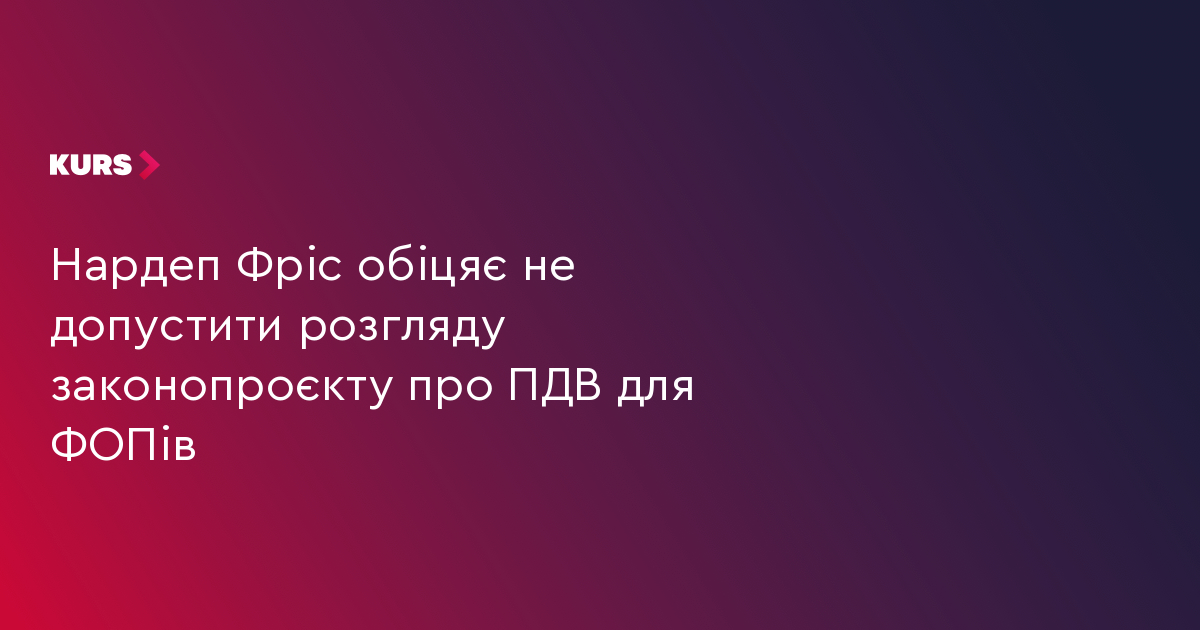 KURS

Нардеп Фріс обіцяє не допустити розгляду законопроєкту про ПДВ для ФОПів